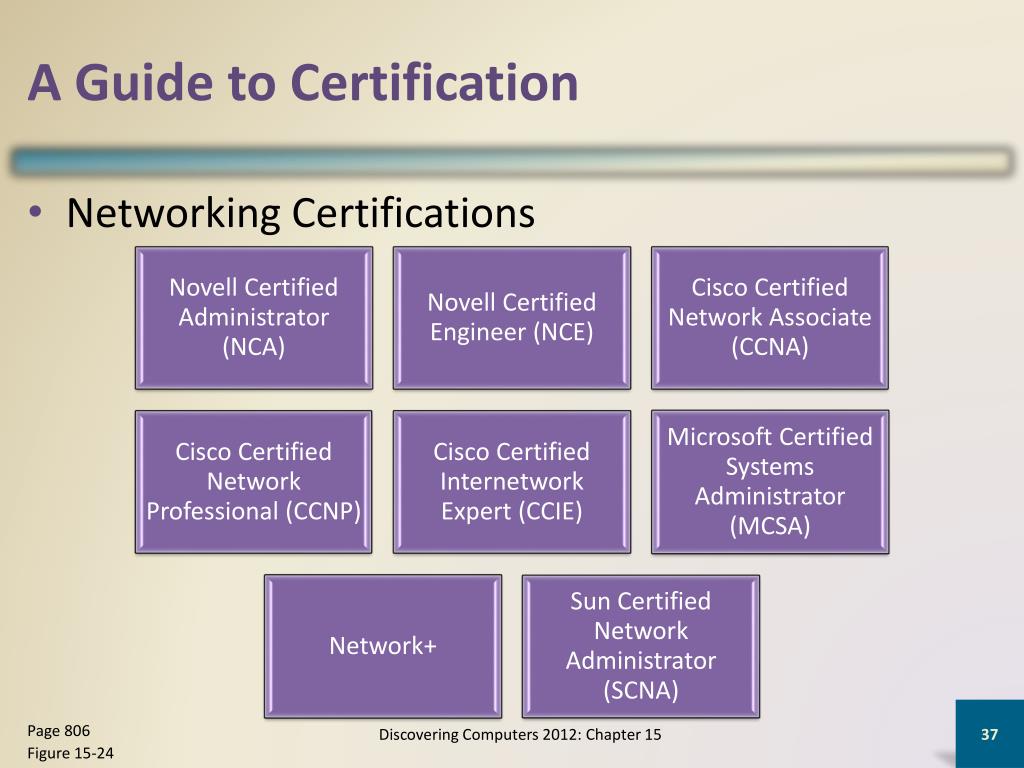 A Guide to Certification

• Networking Certifications

Novell Certified Administrator (NCA)

Novell Certified Engineer (NCE)

Cisco Certified Network Associate (CCNA)

Cisco Certified Network Professional (CCNP)

Cisco Certified Internetwork Expert (CCIE)

Microsoft Certified Systems Administrator (MCSA)

Network+

Sun Certified Network Administrator (SCNA)

Page 806
Figure 15-24

Discovering Computers 2012: Chapter 15

37